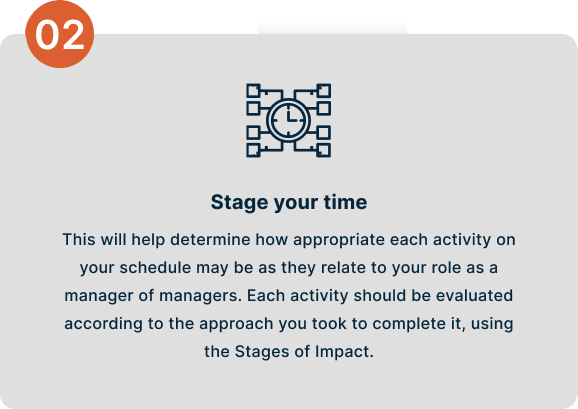 02

Stage your time

This will help determine how appropriate each activity on your schedule may be as they relate to your role as a manager of managers. Each activity should be evaluated according to the approach you took to complete it, using the Stages of Impact.